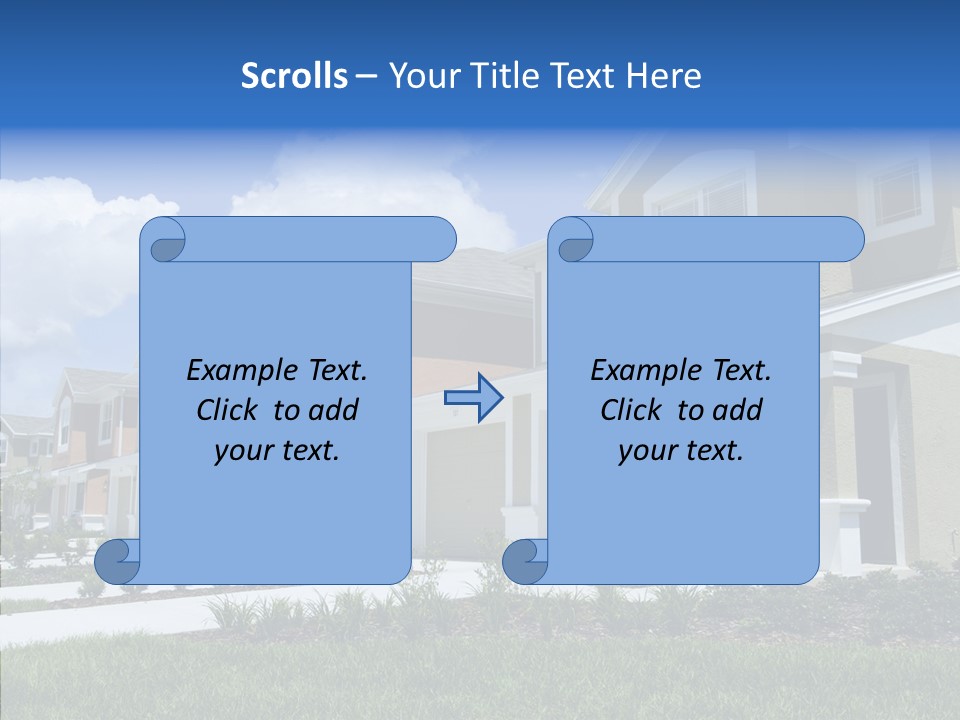 Scrolls – Your Title Text Here

Example Text. Click to add your text.

Example Text. Click to add your text.